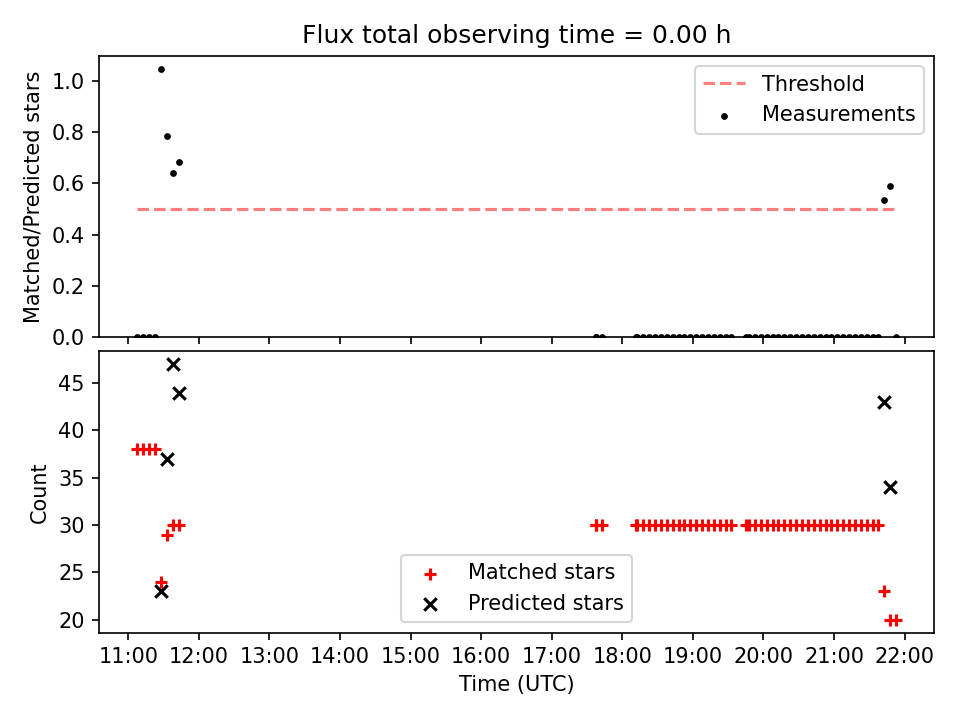 Flux total observing time = 0.00 h

Matched/Predicted stars

1.0
0.8
0.6
0.4
0.2
0.0

Threshold
Measurements

Count

45
40
35
30
25
20

Matched stars
Predicted stars

11:00 12:00 13:00 14:00 15:00 16:00 17:00 18:00 19:00 20:00 21:00 22:00

Time (UTC)